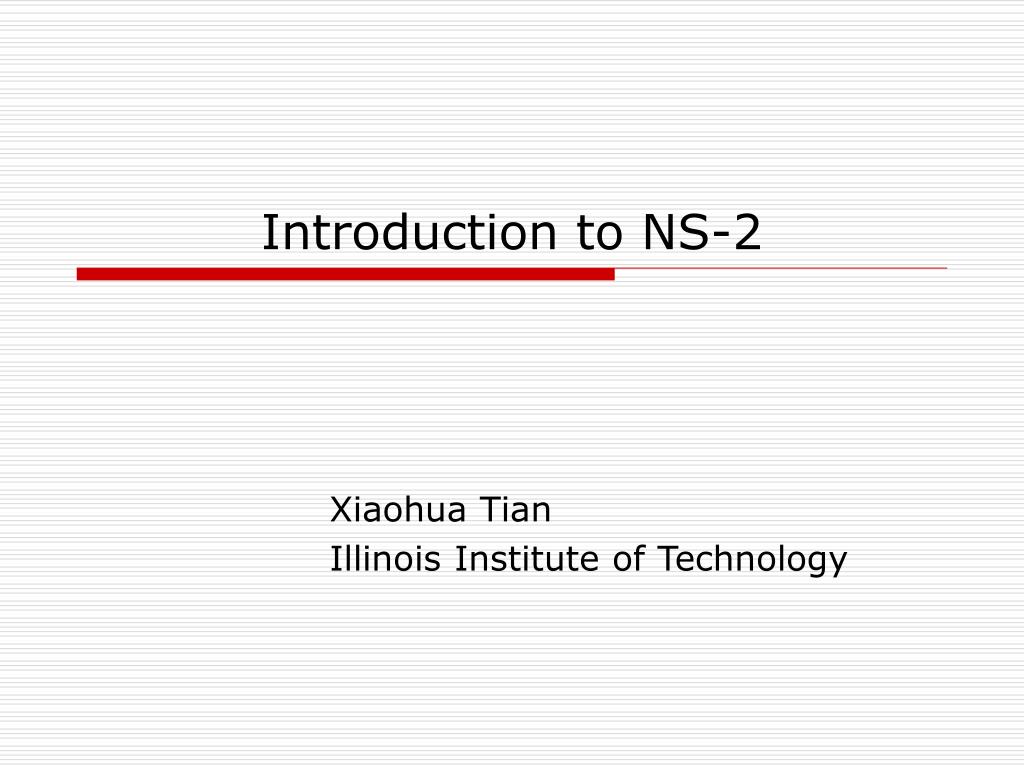 Introduction to NS-2

Xiaohua Tian
Illinois Institute of Technology